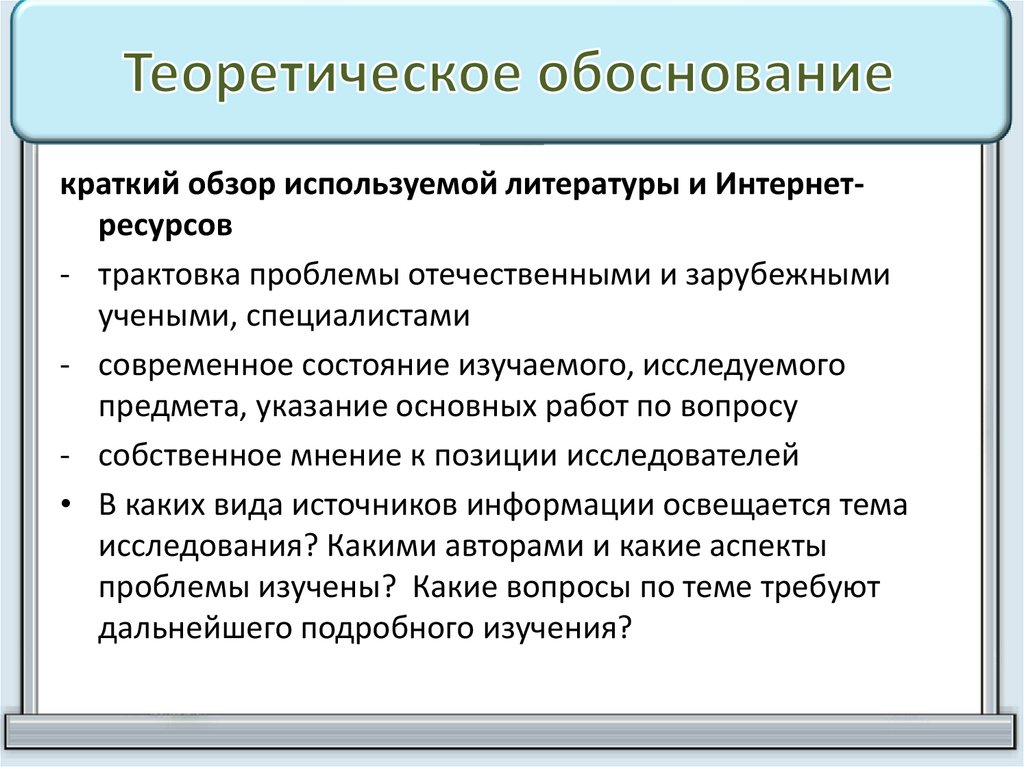 Теоретическое обоснование

краткий обзор используемой литературы и Интернет-ресурсов

- трактовка проблемы отечественными и зарубежными учеными, специалистами
- современное состояние изучаемого, исследуемого предмета, указание основных работ по вопросу
- собственное мнение к позиции исследователей
• В каких вида источников информации освещается тема исследования? Какими авторами и какие аспекты проблемы изучены? Какие вопросы по теме требуют дальнейшего подробного изучения?